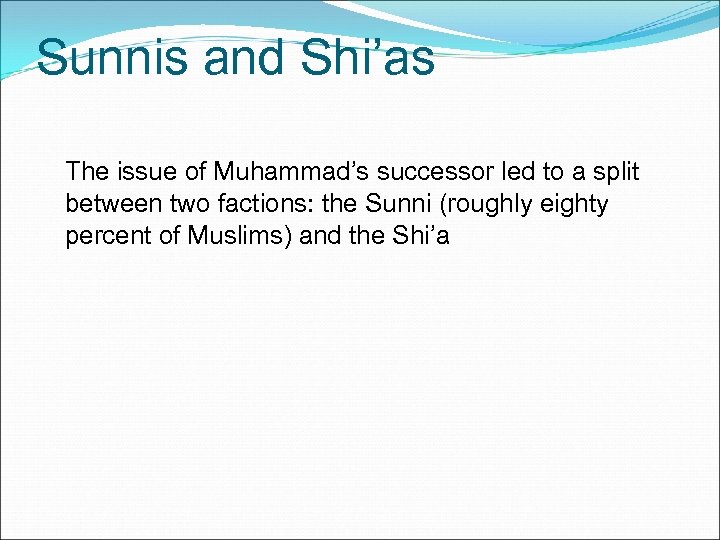 Sunnis and Shi’as

The issue of Muhammad’s successor led to a split between two factions: the Sunni (roughly eighty percent of Muslims) and the Shi’a